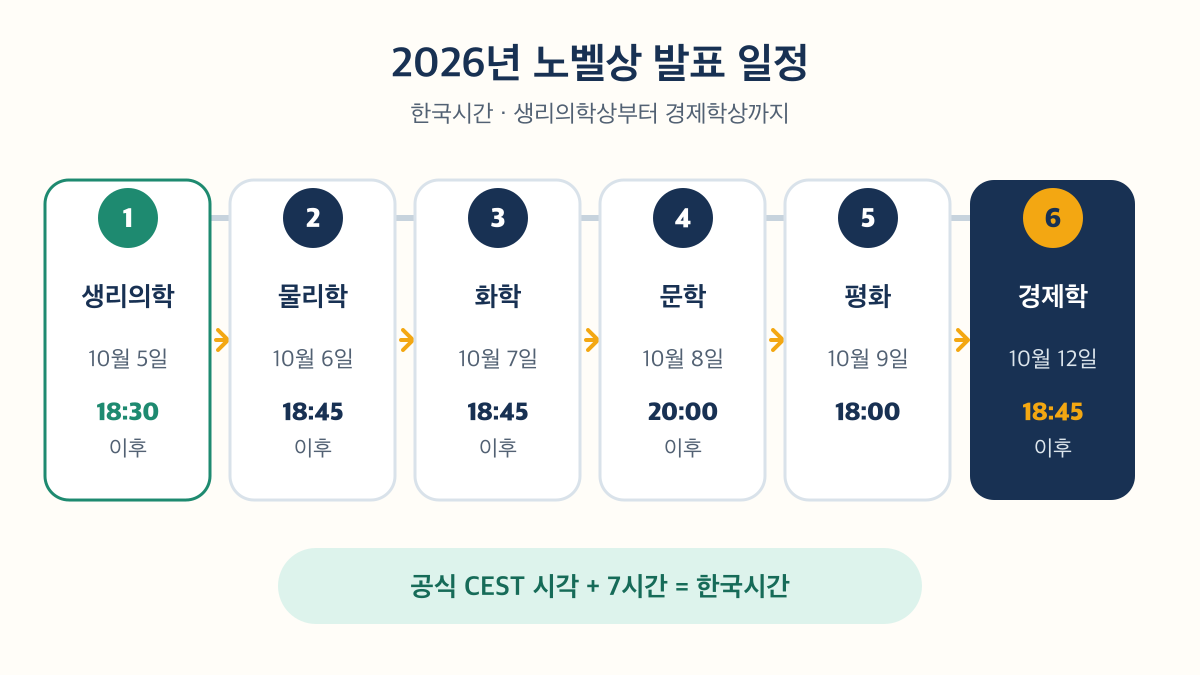 2026년 노벨상 발표 일정

한국시간 · 생리의학상부터 경제학상까지

1
생리의학
10월 5일
18:30
이후

2
물리학
10월 6일
18:45
이후

3
화학
10월 7일
18:45
이후

4
문학
10월 8일
20:00
이후

5
평화
10월 9일
18:00

6
경제학
10월 12일
18:45
이후

공식 CEST 시각 + 7시간 = 한국시간